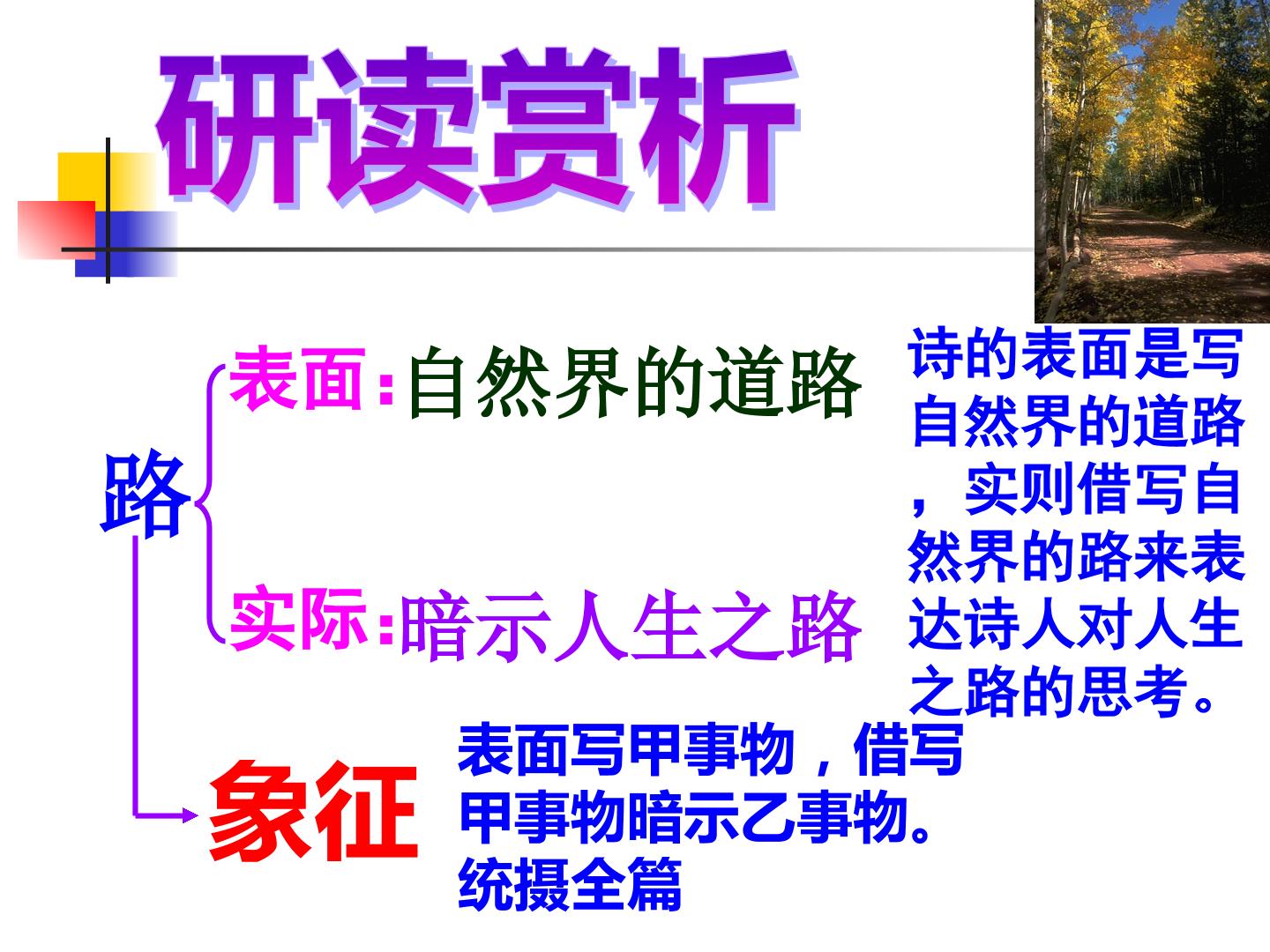 研读赏析

路

表面:自然界的道路

实际:暗示人生之路

诗的表面是写自然界的道路，实则借写自然界的路来表达诗人对人生之路的思考。

象征

表面写甲事物，借写甲事物暗示乙事物。统摄全篇